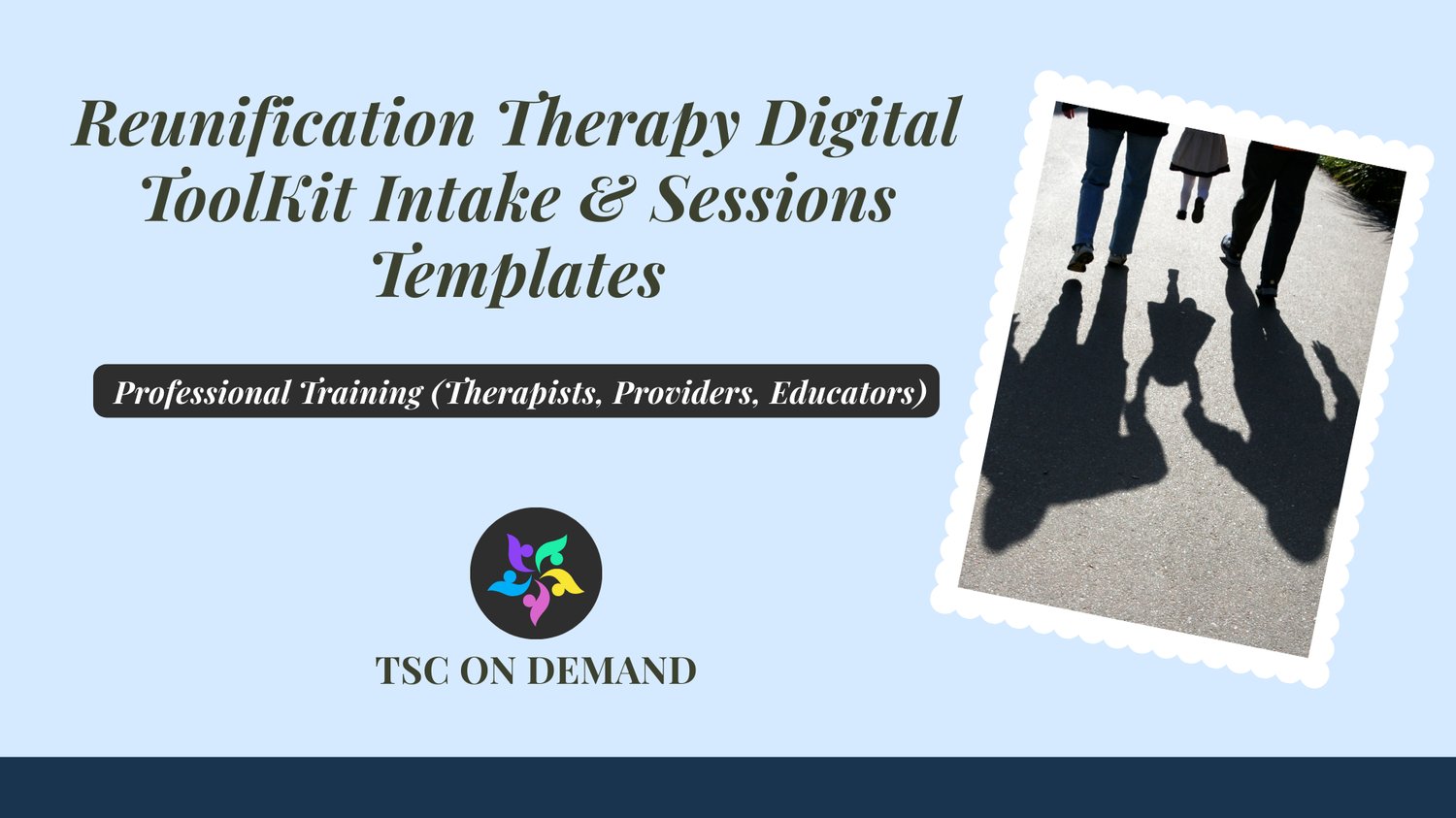 Reunification Therapy Digital ToolKit Intake & Sessions Templates

Professional Training (Therapists, Providers, Educators)

TSC ON DEMAND